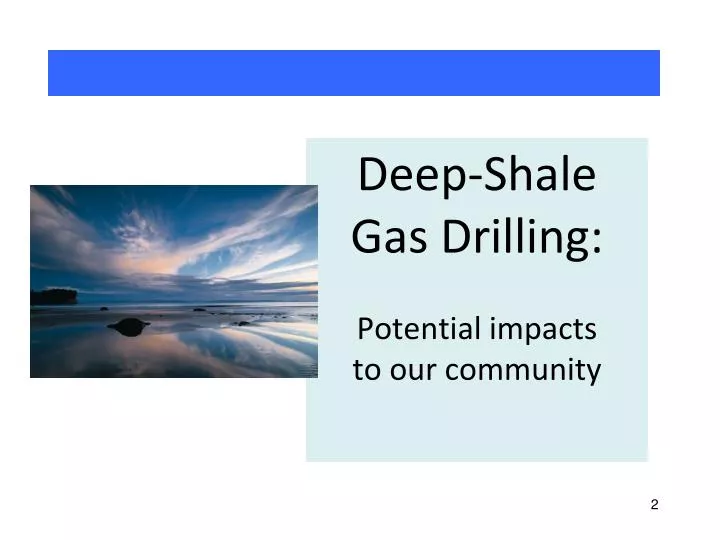 Deep-Shale Gas Drilling:

Potential impacts to our community

2